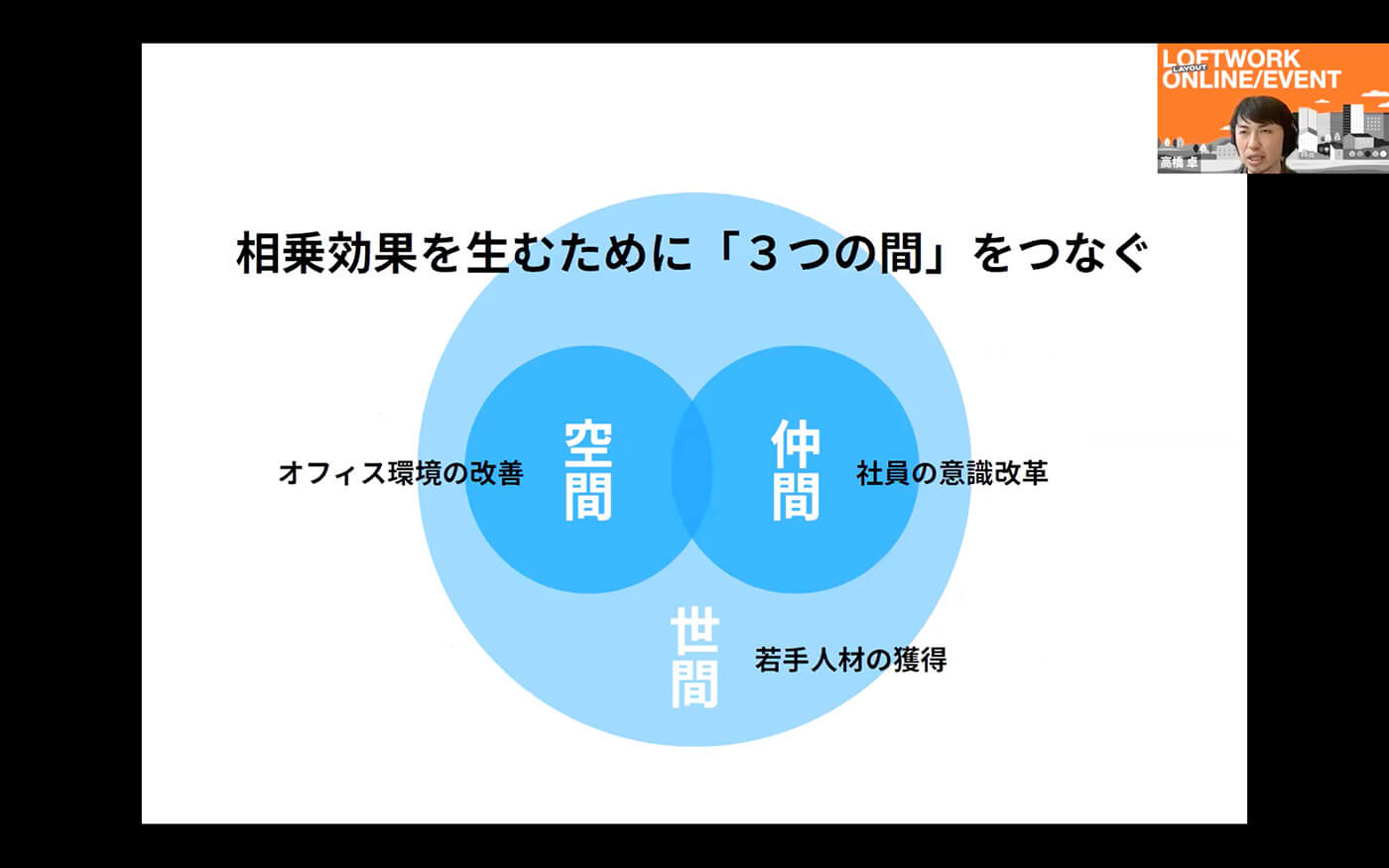 LOFTWORK LAYOUT ONLINE/EVENT

高橋 卓

相乗効果を生むために「３つの間」をつなぐ

オフィス環境の改善

空間

仲間

社員の意識改革

世間

若手人材の獲得